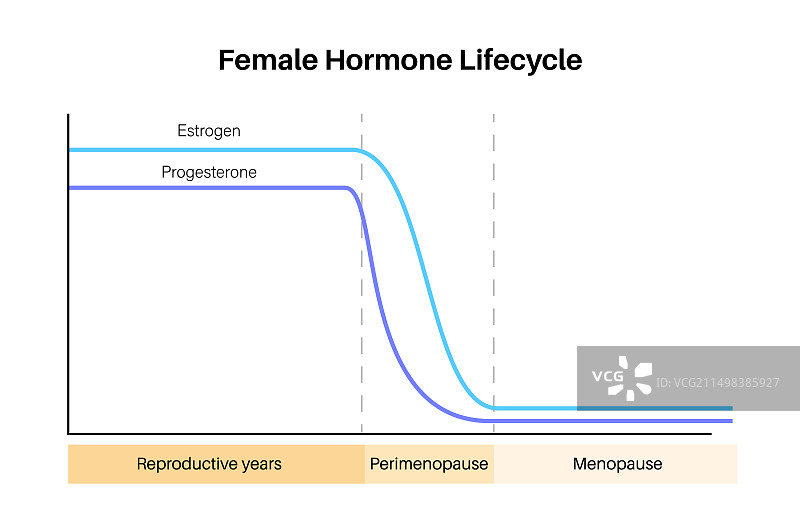 Female Hormone Lifecycle

Estrogen

Progesterone

VCG

ID: VCG211498385927

Reproductive years

Perimenopause

Menopause